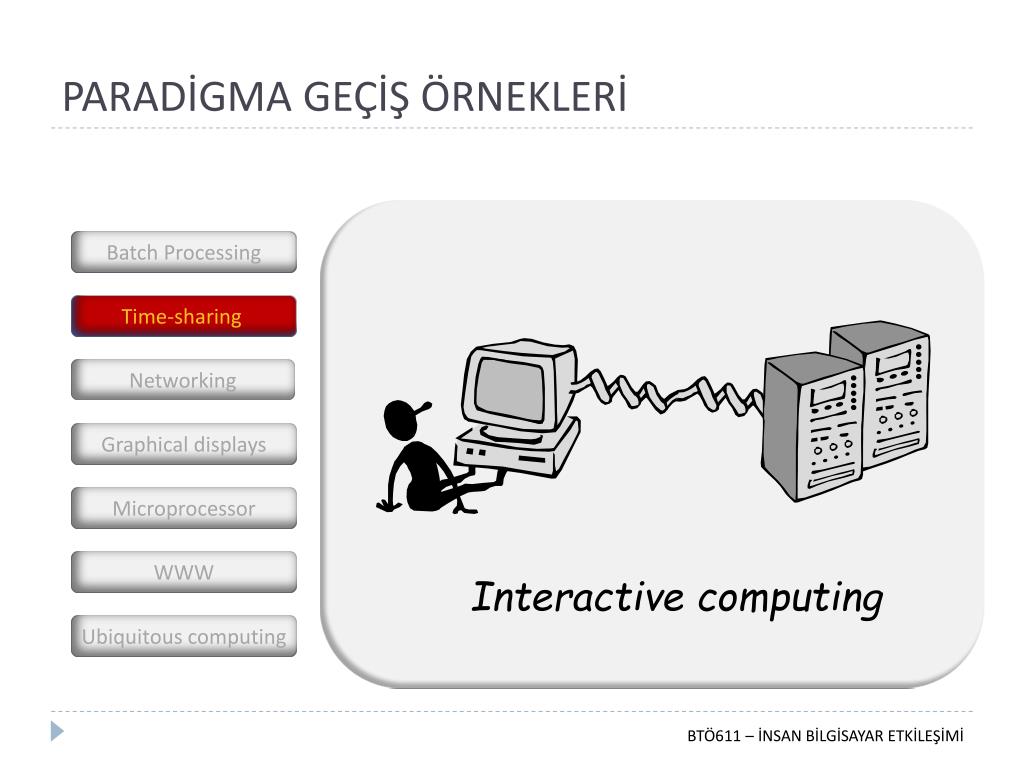 PARADİGMA GEÇİŞ ÖRNEKLERİ

Batch Processing

Time-sharing

Networking

Graphical displays

Microprocessor

WWW

Ubiquitous computing

Interactive computing

BTÖ611 – İNSAN BİLGİSAYAR ETKİLEŞİMİ